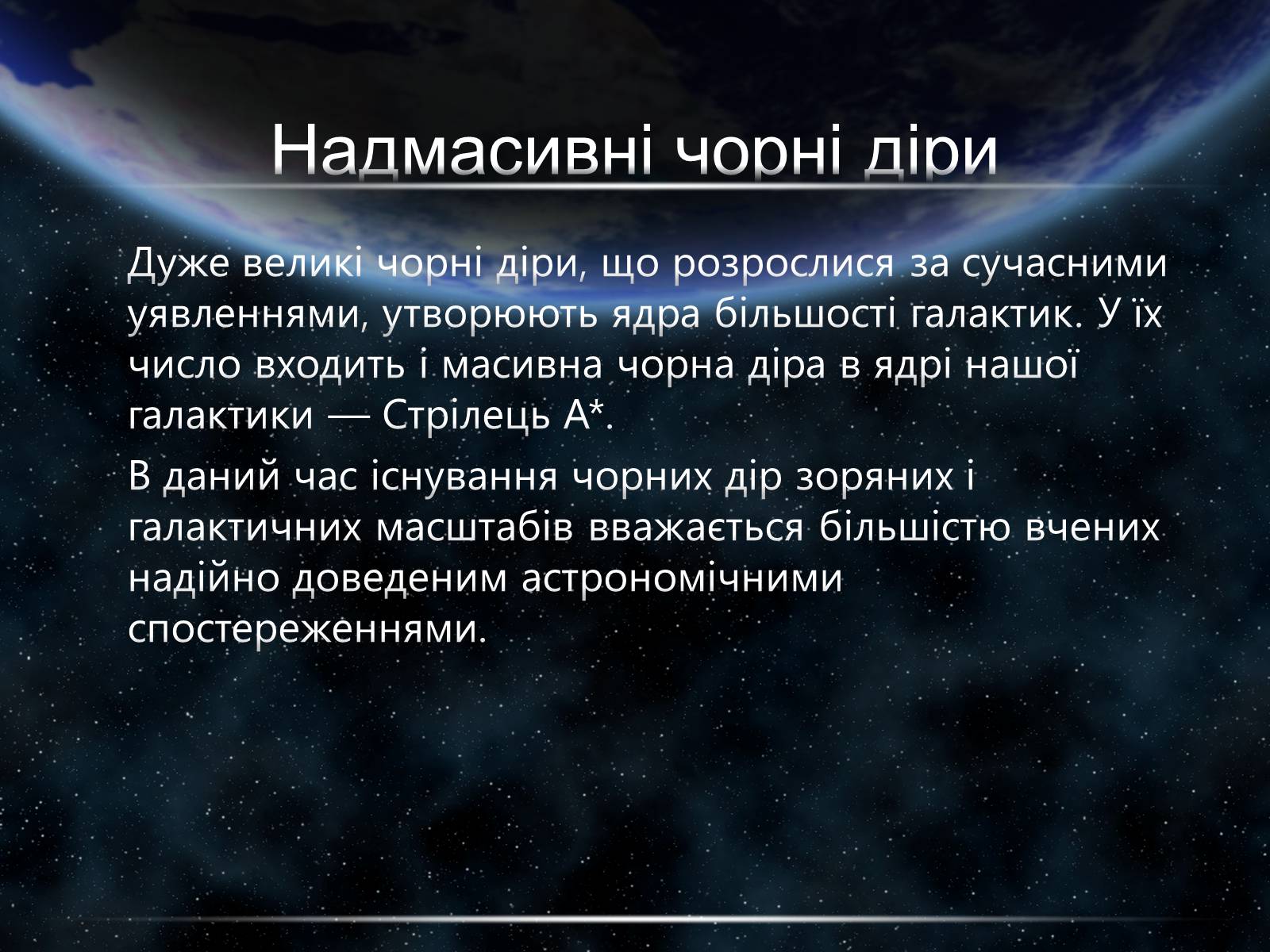 Надмасивні чорні діри

Дуже великі чорні діри, що розрослися за сучасними уявленнями, утворюють ядра більшості галактик. У їх число входить і масивна чорна діра в ядрі нашої галактики — Стрілець A*.

В даний час існування чорних дір зоряних і галактичних масштабів вважається більшістю вчених надійно доведеним астрономічними спостереженнями.